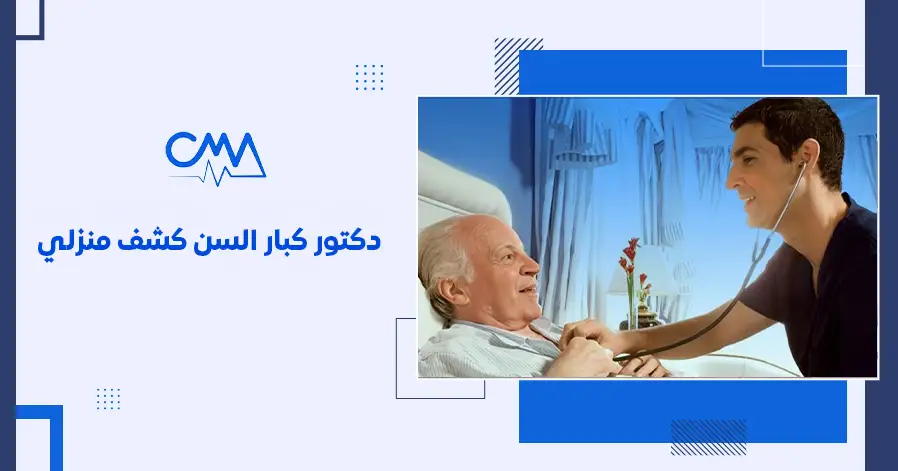 CMA

دكتور كبار السن كشف منزلي